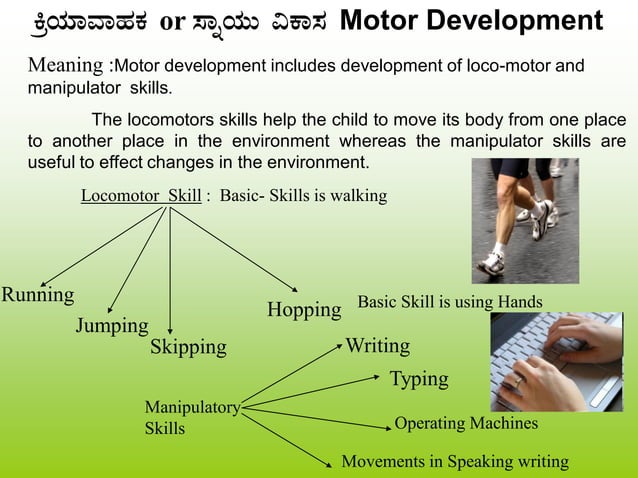 ಕ್ರಿಯಾವಾಹಕ or ಸ್ನಾಯು ವಿಕಾಸ Motor Development

Meaning :Motor development includes development of loco-motor and manipulator skills.

The locomotors skills help the child to move its body from one place to another place in the environment whereas the manipulator skills are useful to effect changes in the environment.

Locomotor Skill : Basic- Skills is walking

Running

Jumping

Skipping

Hopping

Basic Skill is using Hands

Manipulatory Skills

Writing

Typing

Operating Machines

Movements in Speaking writing